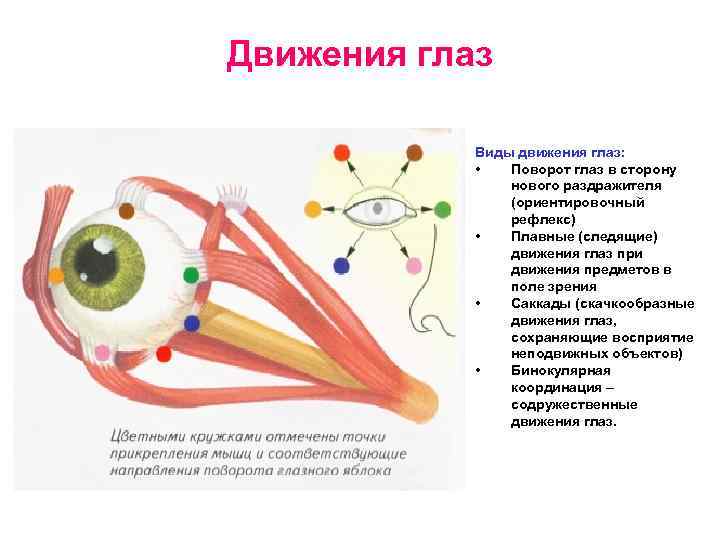 Движения глаз

Цветными кружками отмечены точки прикрепления мышц и соответствующие направления поворота глазного яблока

Виды движения глаз:
• Поворот глаз в сторону нового раздражителя (ориентировочный рефлекс)
• Плавные (следящие) движения глаз при движения предметов в поле зрения
• Саккады (скачкообразные движения глаз, сохраняющие восприятие неподвижных объектов)
• Бинокулярная координация – содружественные движения глаз.